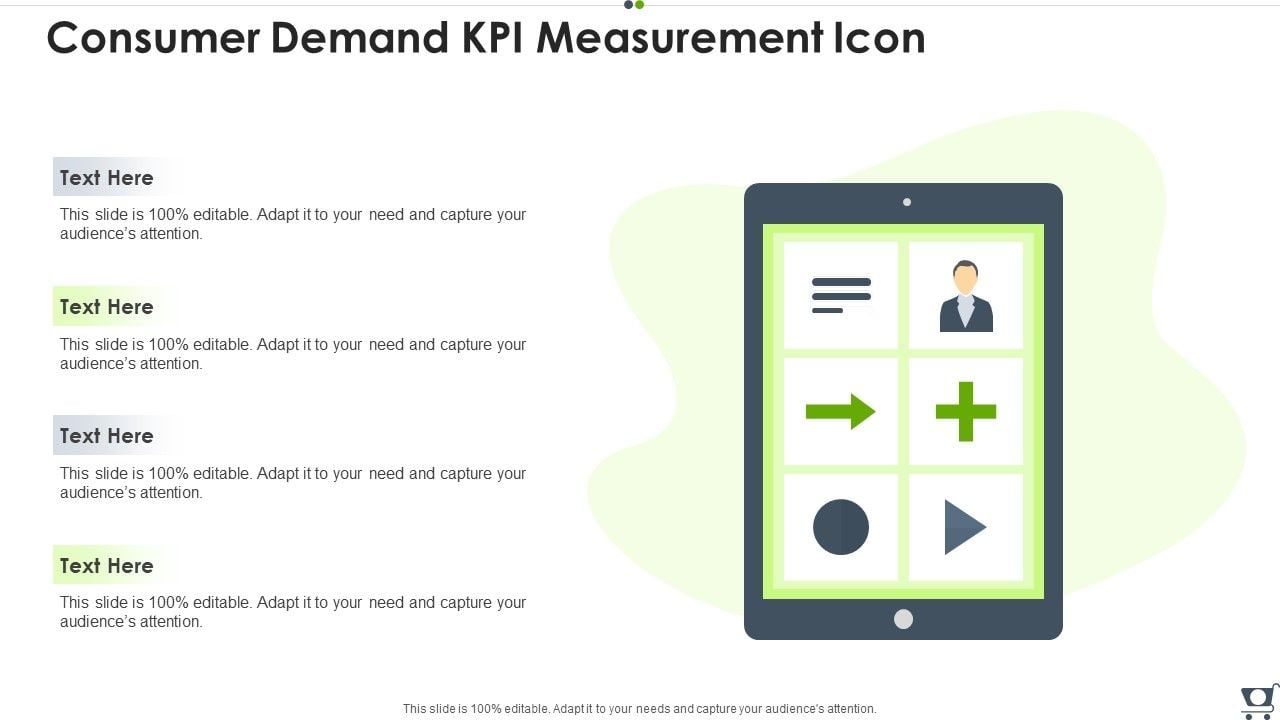 Consumer Demand KPI Measurement Icon

Text Here

This slide is 100% editable. Adapt it to your need and capture your audience's attention.

Text Here

This slide is 100% editable. Adapt it to your need and capture your audience's attention.

Text Here

This slide is 100% editable. Adapt it to your need and capture your audience's attention.

Text Here

This slide is 100% editable. Adapt it to your need and capture your audience's attention.

This slide is 100% editable. Adapt it to your needs and capture your audience's attention.